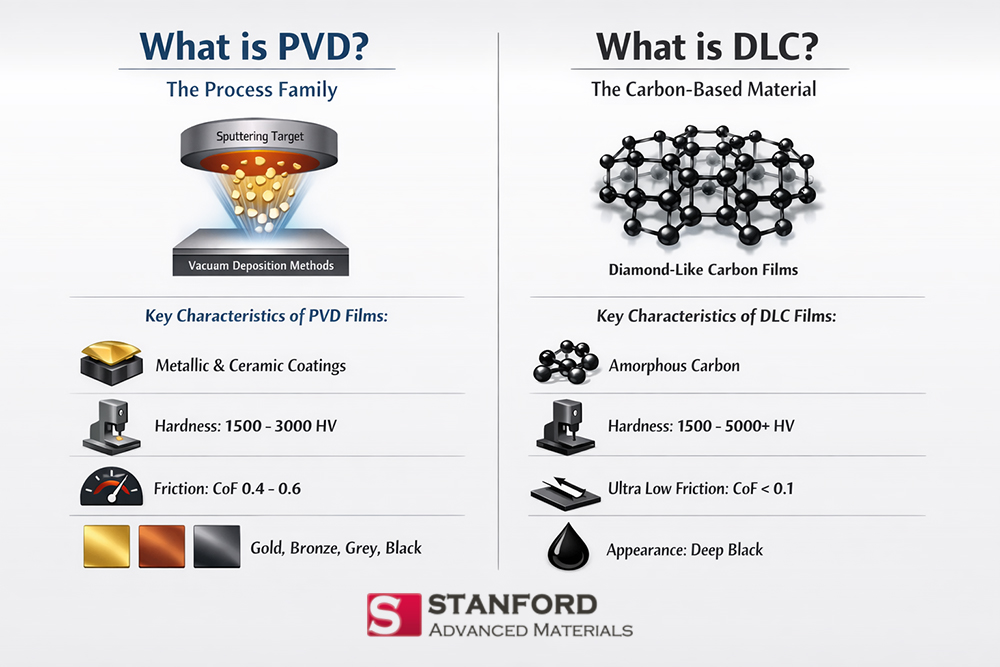 What is PVD?

The Process Family

Sputtering Target

Vacuum Deposition Methods

Key Characteristics of PVD Films:

Metallic & Ceramic Coatings

Hardness: 1500 - 3000 HV

Friction: CoF 0.4 - 0.6

Gold, Bronze, Grey, Black

What is DLC?

The Carbon-Based Material

Diamond-Like Carbon Films

Key Characteristics of DLC Films:

Amorphous Carbon

Hardness: 1500 - 5000+ HV

Ultra Low Friction: CoF < 0.1

Appearance: Deep Black

S STANFORD ADVANCED MATERIALS